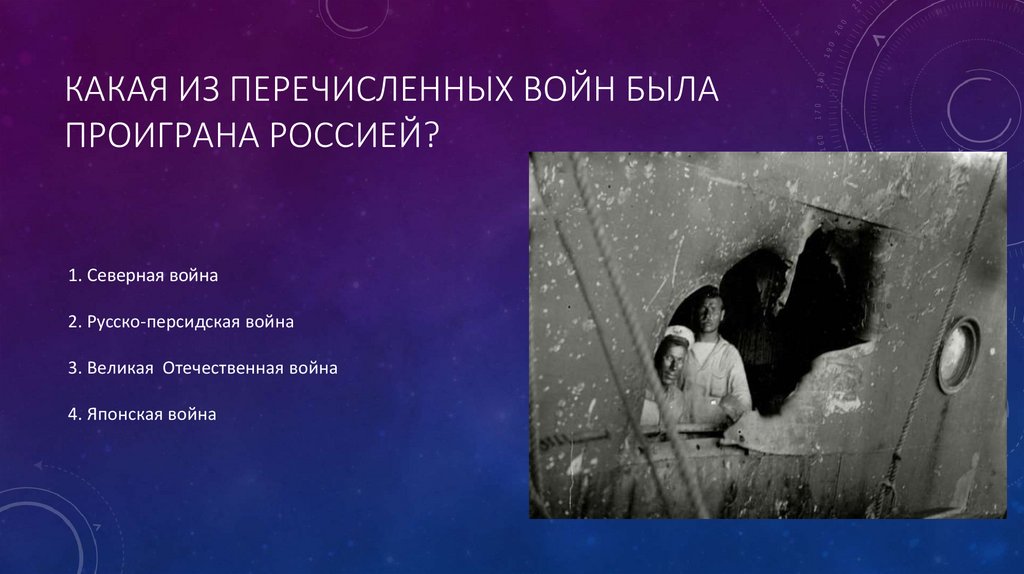 КАКАЯ ИЗ ПЕРЕЧИСЛЕННЫХ ВОЙН БЫЛА ПРОИГРАНА РОССИЕЙ?

1. Северная война

2. Русско-персидская война

3. Великая Отечественная война

4. Японская война